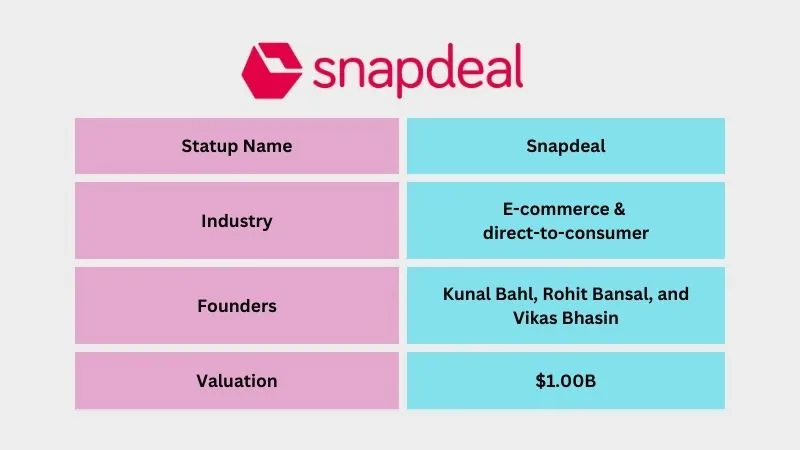 snapdeal

| Statup Name | Snapdeal |
|---|---|
| Industry | E-commerce & direct-to-consumer |
| Founders | Kunal Bahl, Rohit Bansal, and Vikas Bhasin |
| Valuation | \$1.00B |